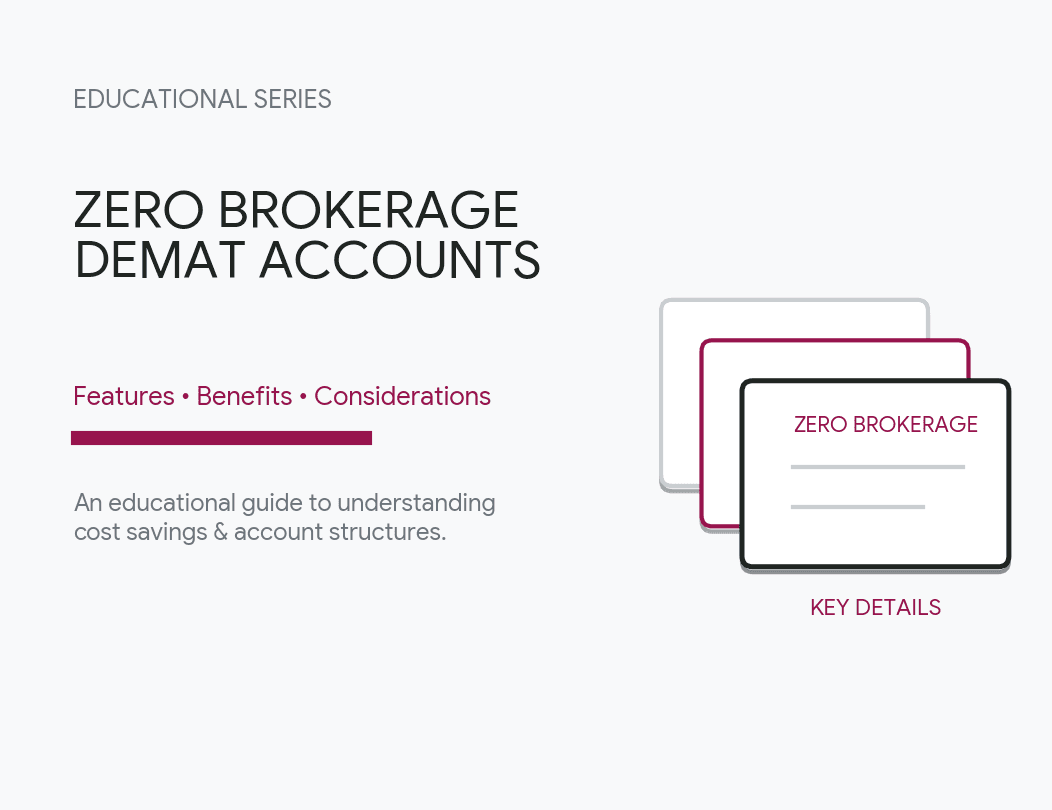 EDUCATIONAL SERIES

ZERO BROKERAGE DEMAT ACCOUNTS

Features • Benefits • Considerations

An educational guide to understanding cost savings & account structures.

ZERO BROKERAGE

KEY DETAILS